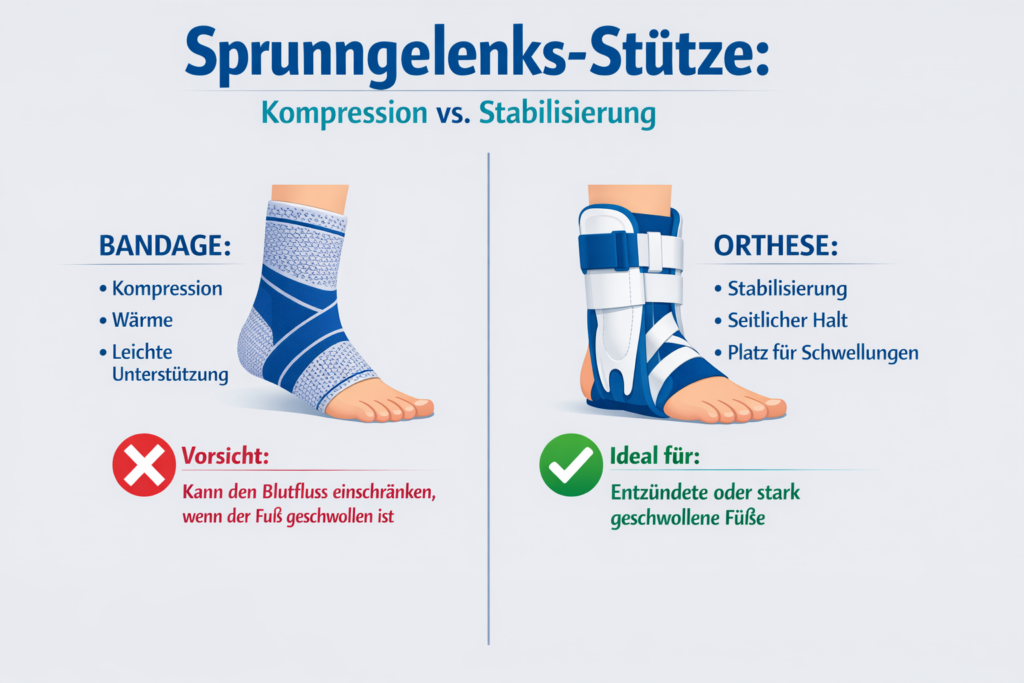 Sprunngelenks-Stütze:

Kompression vs. Stabilisierung

BANDAGE:

• Kompression
• Wärme
• Leichte Unterstützung

Vorsicht:

Kann den Blutfluss einschränken, wenn der Fuß geschwollen ist

ORTHESE:

• Stabilisierung
• Seitlicher Halt
• Platz für Schwellungen

Ideal für:

Entzündete oder stark geschwollene Füße